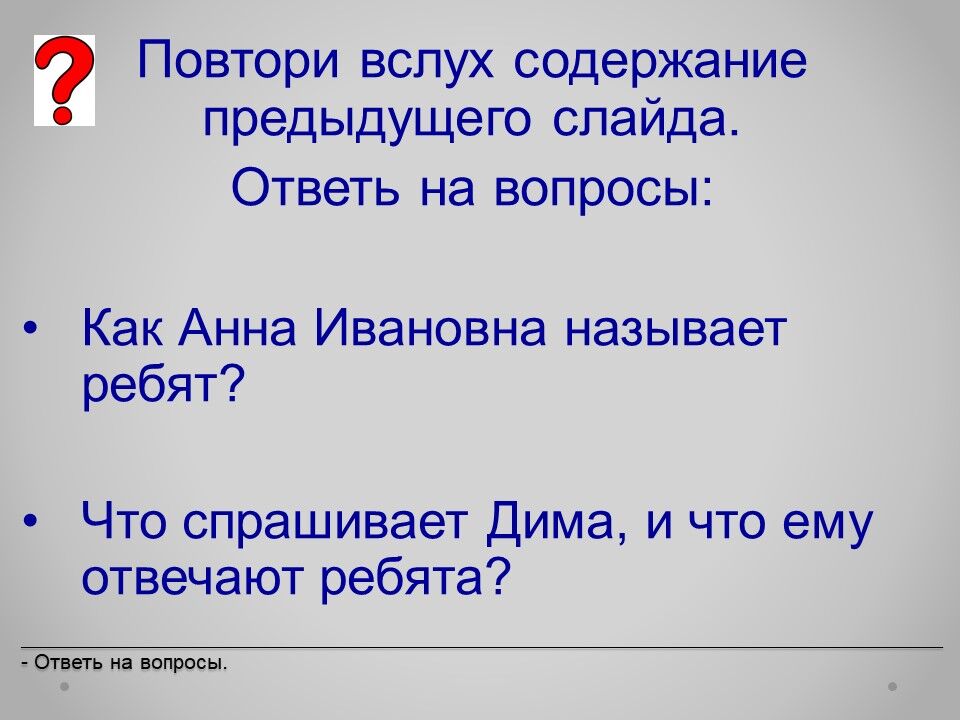 ?

Повтори вслух содержание предыдущего слайда.

Ответь на вопросы:

• Как Анна Ивановна называет ребят?

• Что спрашивает Дима, и что ему отвечают ребята?

- Ответь на вопросы.